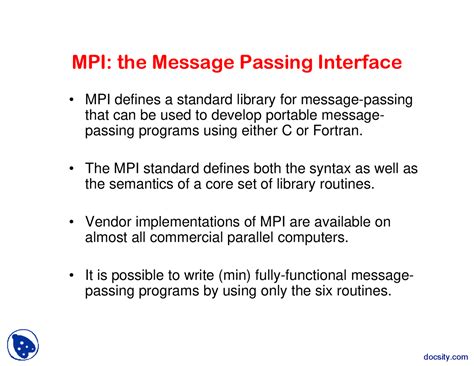 MPI: the Message Passing Interface

• MPI defines a standard library for message-passing that can be used to develop portable message-passing programs using either C or Fortran.

• The MPI standard defines both the syntax as well as the semantics of a core set of library routines.

• Vendor implementations of MPI are available on almost all commercial parallel computers.

• It is possible to write (min) fully-functional message-passing programs by using only the six routines.

docsity.com